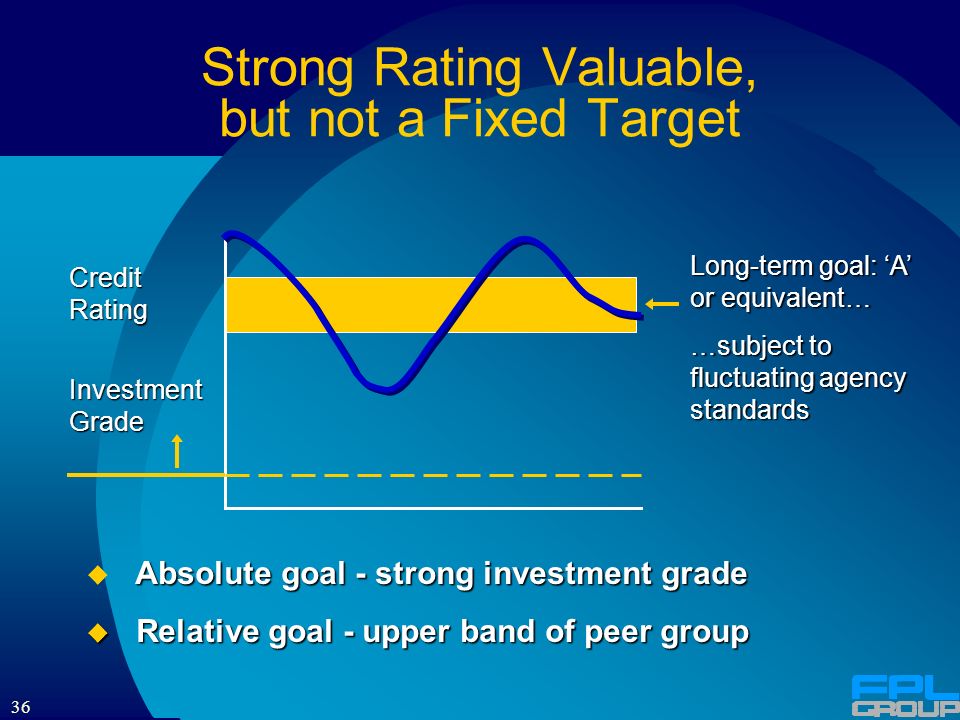 Strong Rating Valuable, but not a Fixed Target

Credit Rating

Investment Grade

Long-term goal: ‘A’ or equivalent…

…subject to fluctuating agency standards

Absolute goal - strong investment grade

Relative goal - upper band of peer group

36

FPL GROUP